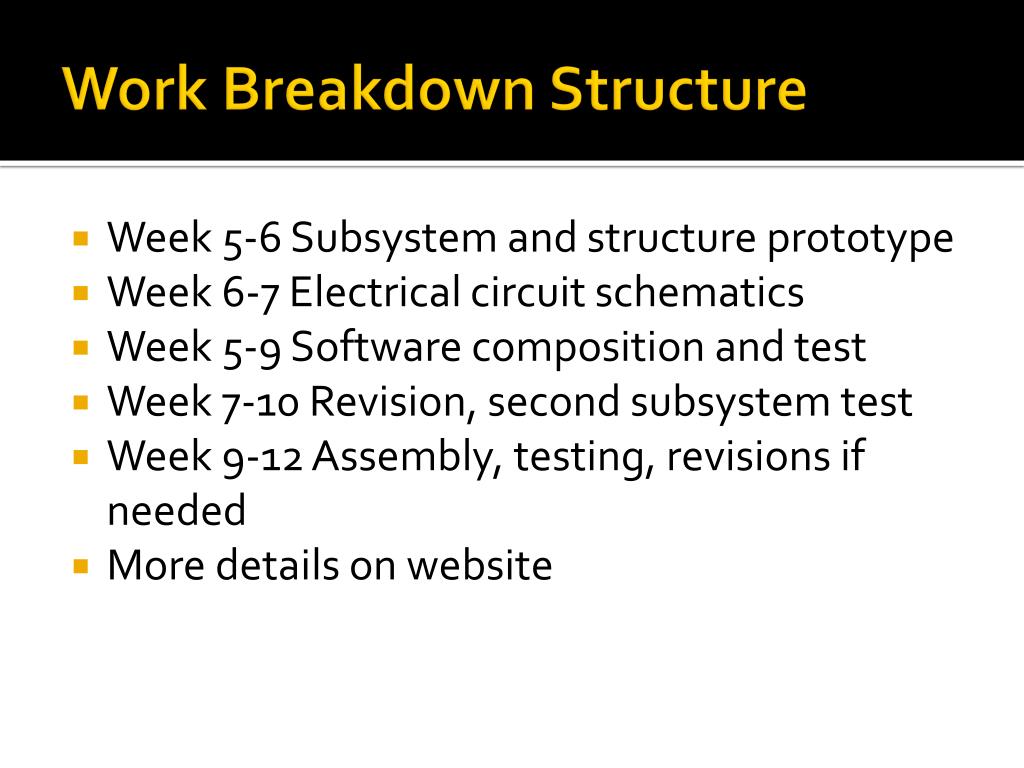 Work Breakdown Structure

- Week 5-6 Subsystem and structure prototype
- Week 6-7 Electrical circuit schematics
- Week 5-9 Software composition and test
- Week 7-10 Revision, second subsystem test
- Week 9-12 Assembly, testing, revisions if needed
- More details on website